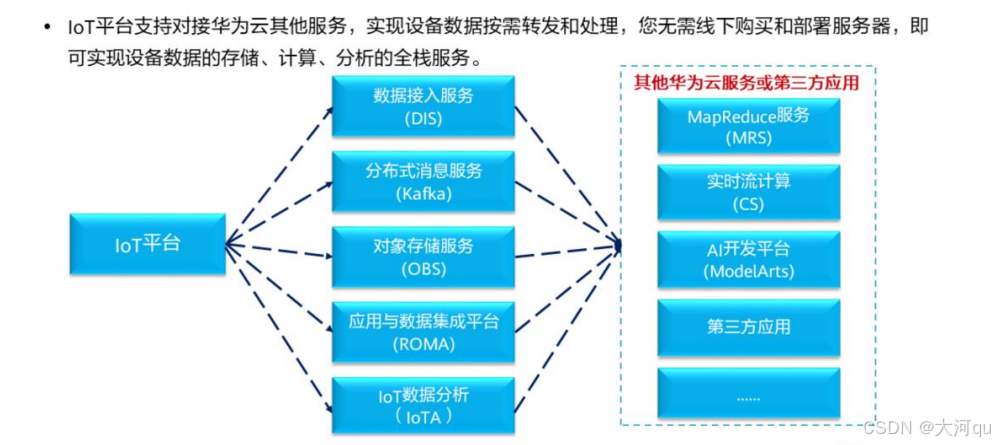 • IoT平台支持对接华为云其他服务，实现设备数据按需转发和处理，您无需线下购买和部署服务器，即可实现设备数据的存储、计算、分析的全栈服务。

IoT平台

数据接入服务
(DIS)

分布式消息服务
(Kafka)

对象存储服务
(OBS)

应用与数据集成平台
(ROMA)

IoT数据分析
( IoTA )

其他华为云服务或第三方应用

MapReduce服务
(MRS)

实时流计算
(CS)

AI开发平台
(ModelArts)

第三方应用

......

CSDN @大河qu